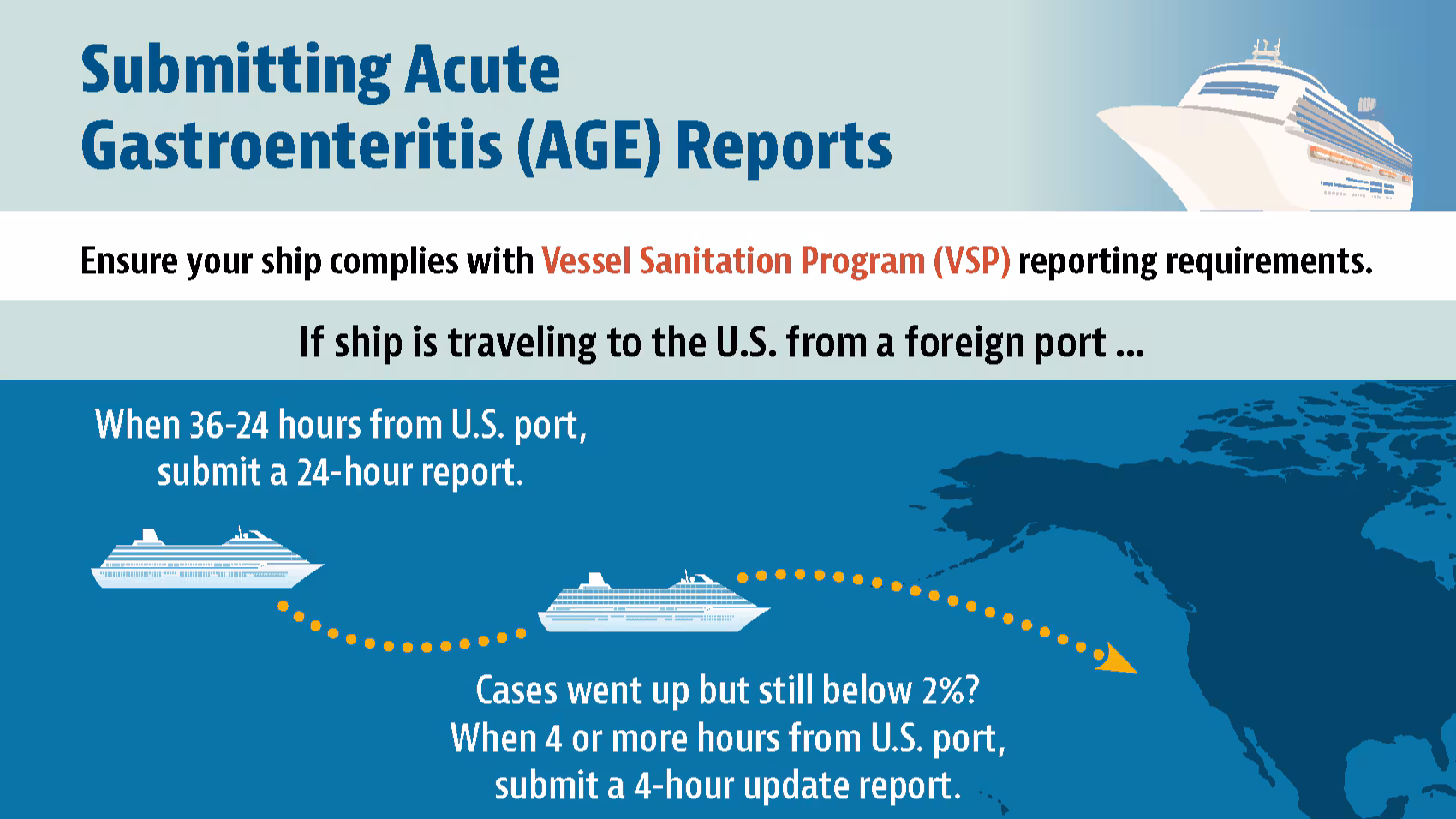 Submitting Acute Gastroenteritis (AGE) Reports

Ensure your ship complies with Vessel Sanitation Program (VSP) reporting requirements.

If ship is traveling to the U.S. from a foreign port ...

When 36-24 hours from U.S. port, submit a 24-hour report.

Cases went up but still below 2%? When 4 or more hours from U.S. port, submit a 4-hour update report.